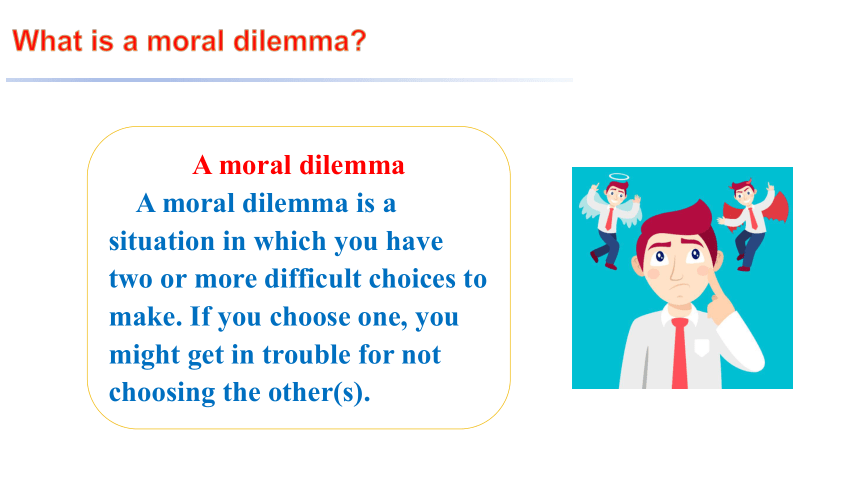 What is a moral dilemma?

A moral dilemma

A moral dilemma is a situation in which you have two or more difficult choices to make. If you choose one, you might get in trouble for not choosing the other(s).